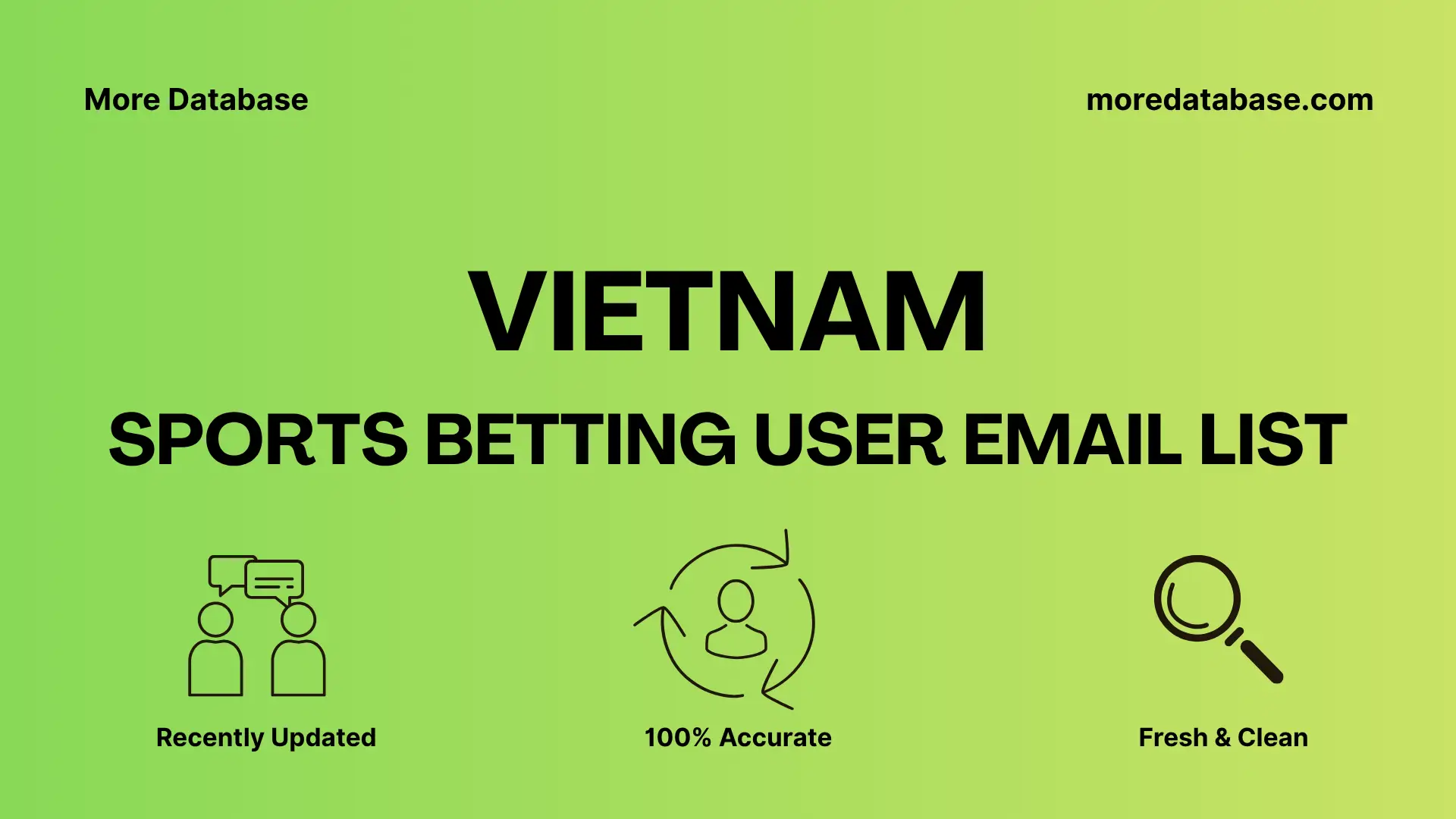 More Database

moredatabase.com

VIETNAM

SPORTS BETTING USER EMAIL LIST

Recently Updated

100% Accurate

Fresh & Clean